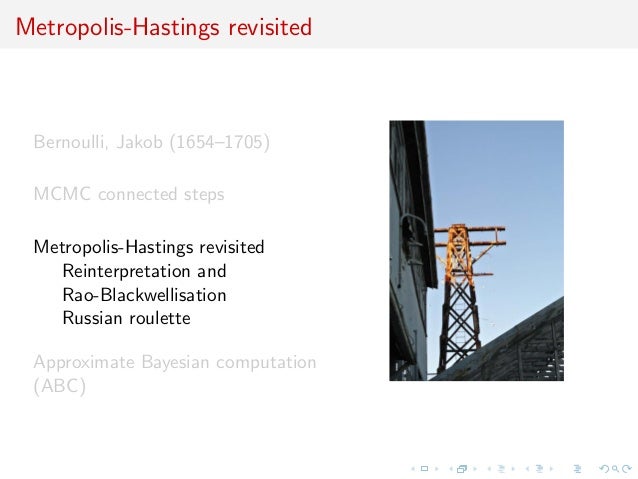 Metropolis-Hastings revisited

Bernoulli, Jakob (1654–1705)

MCMC connected steps

Metropolis-Hastings revisited
Reinterpretation and Rao-Blackwellisation
Russian roulette

Approximate Bayesian computation (ABC)